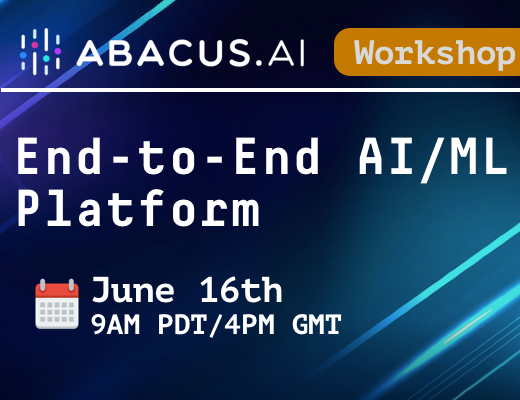 ABACUS.AI

Workshop

End-to-End AI/ML Platform

June 16th
9AM PDT/4PM GMT